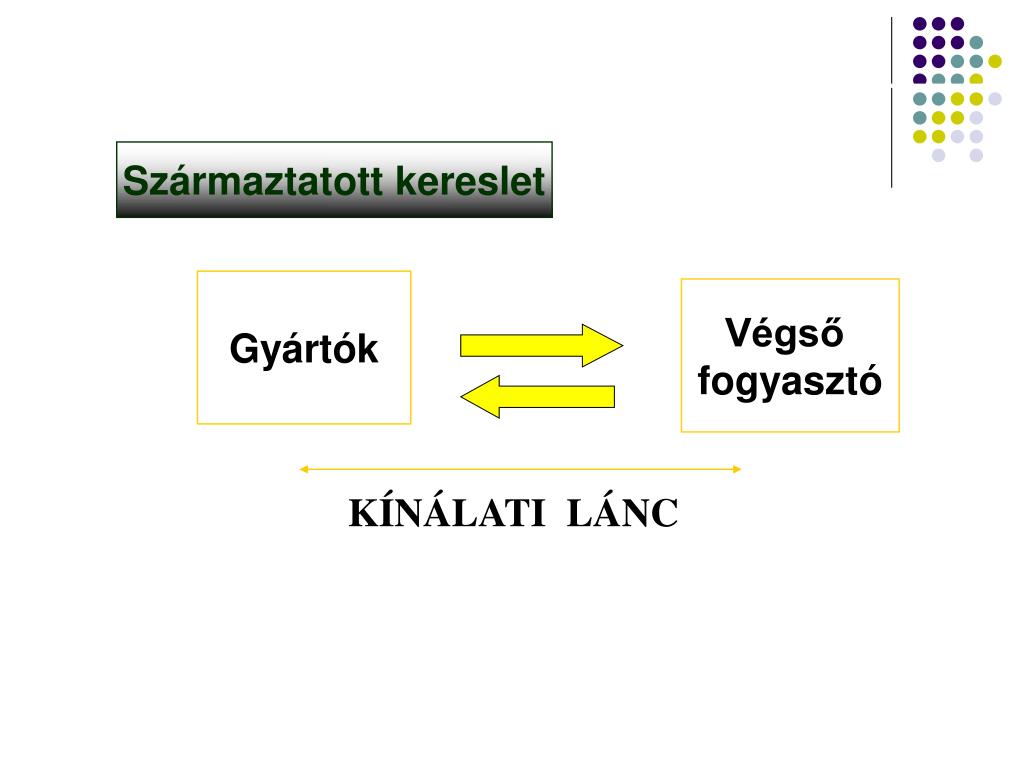 Származtatott kereslet

Gyártók

Végső fogyasztó

KÍNÁLATI LÁNC